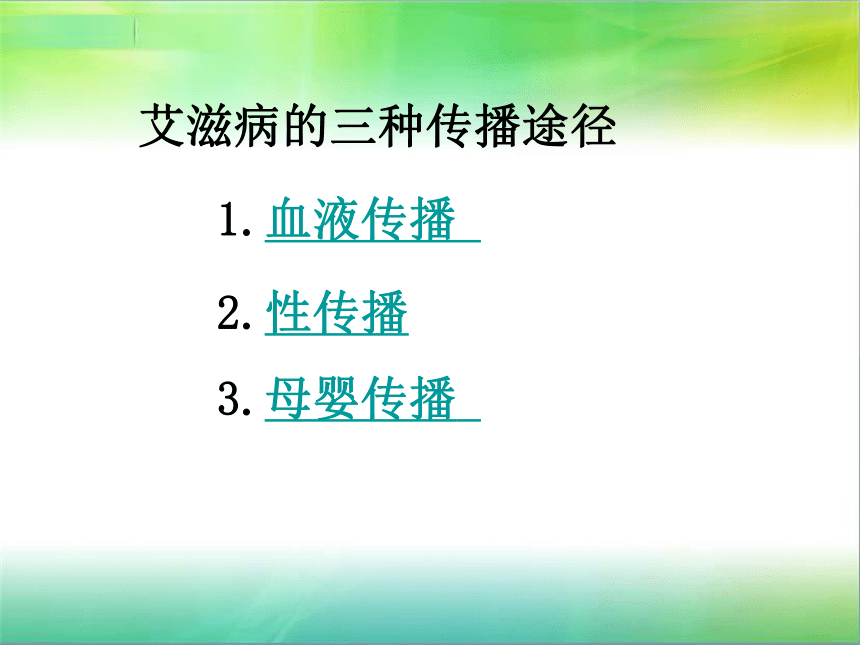 艾滋病的三种传播途径

1. 血液传播

2. 性传播

3. 母婴传播